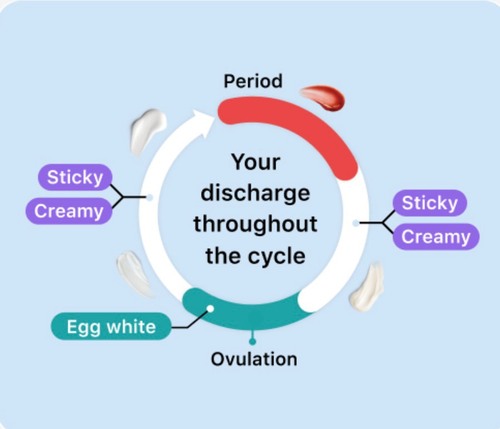 Period

Your discharge throughout the cycle

Sticky
Creamy

Sticky
Creamy

Egg white

Ovulation